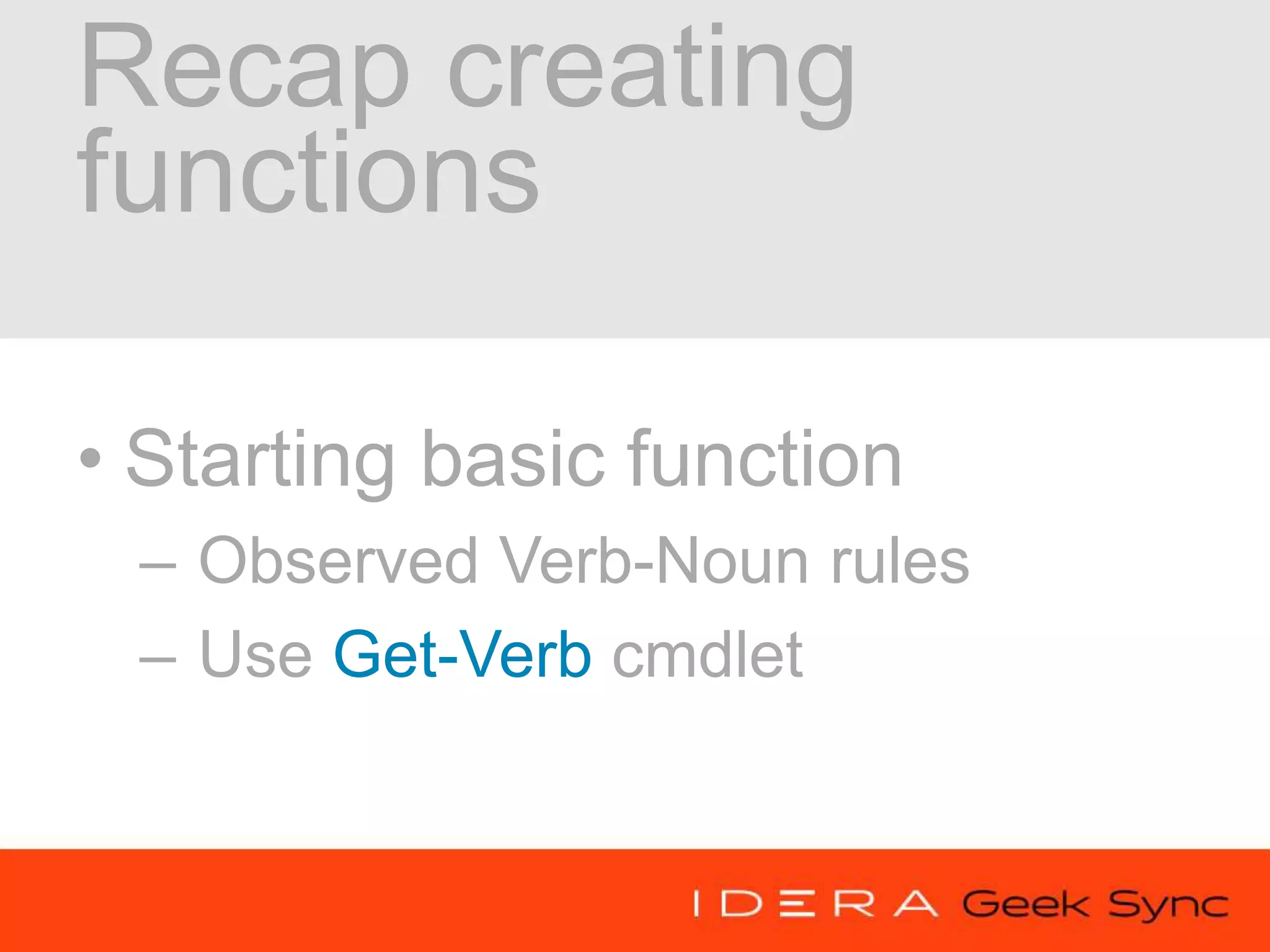 Recap creating functions

• Starting basic function
– Observed Verb-Noun rules
– Use Get-Verb cmdlet

IDERA Geek Sync